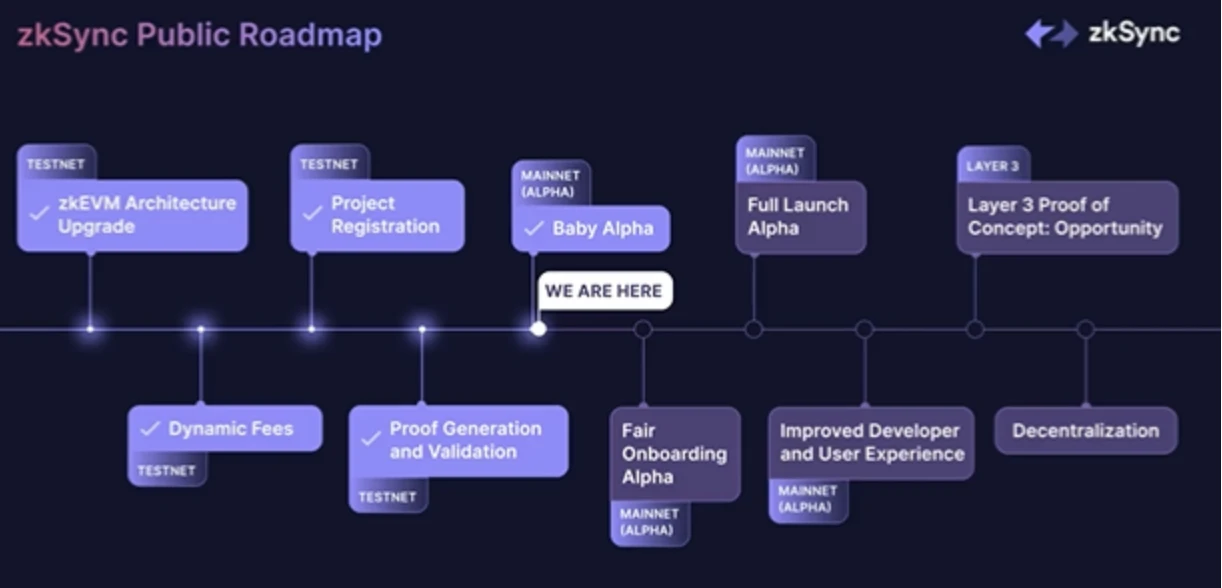 zkSync Public Roadmap

zkSync

TESTNET
zkEVM Architecture Upgrade

Dynamic Fees
TESTNET

TESTNET
Project Registration

Proof Generation and Validation
TESTNET

MAINNET (ALPHA)
Baby Alpha

WE ARE HERE

Fair Onboarding Alpha
MAINNET (ALPHA)

MAINNET (ALPHA)
Full Launch Alpha

Improved Developer and User Experience
MAINNET (ALPHA)

LAYER 3
Layer 3 Proof of Concept: Opportunity

Decentralization